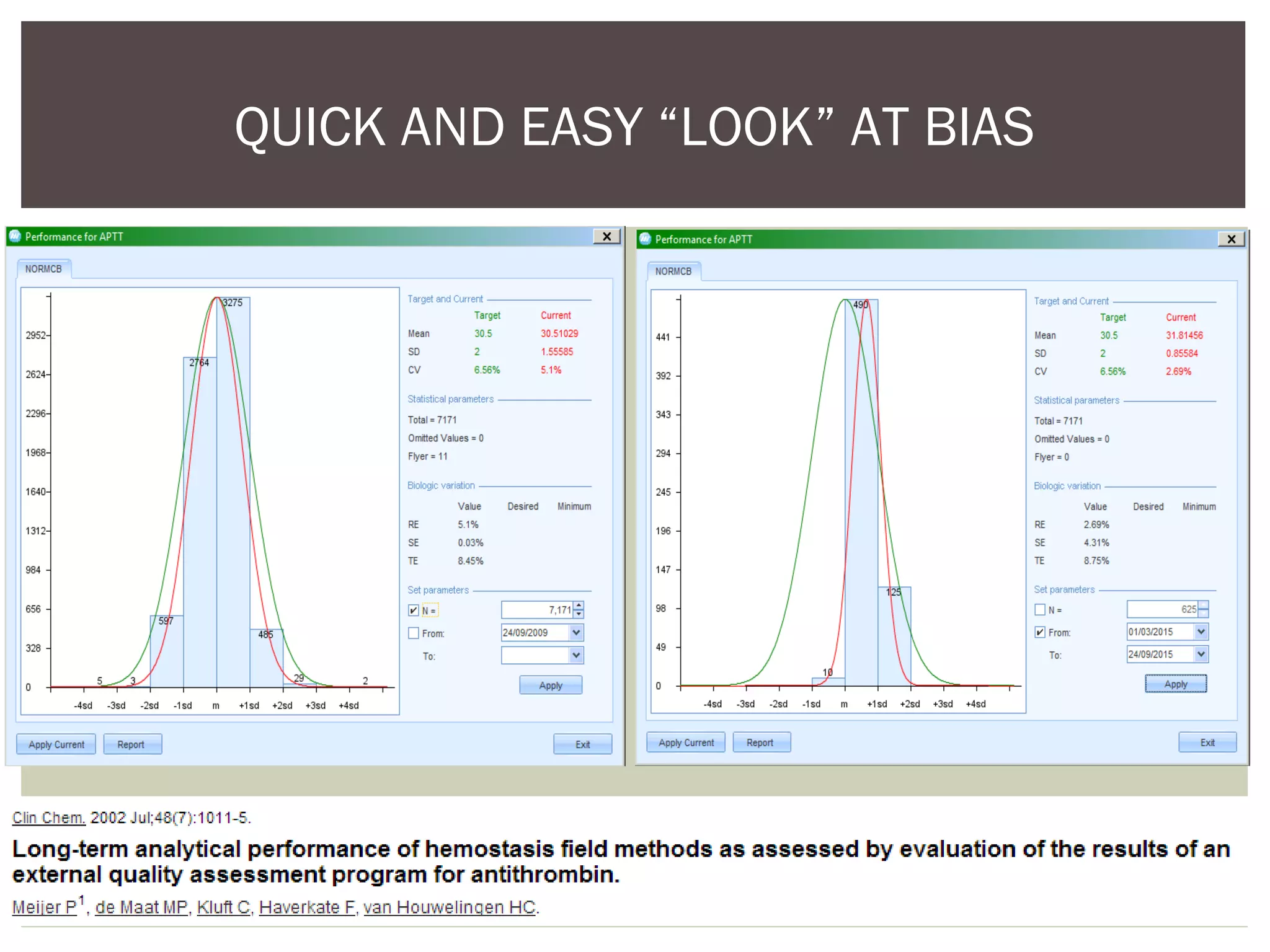 QUICK AND EASY “LOOK” AT BIAS

Performance for APTT

NORMCB

2952
2624
2296
1968
1640
1312
984
656
328
0

3275
2764
597
485
5
3
29
2

-4sd -3sd -2sd -1sd m +1sd +2sd +3sd +4sd

Target and Current

| | Target | Current |
|---|---|---|
| Mean | 30.5 | 30.51029 |
| SD | 2 | 1.55585 |
| CV | 6.56% | 5.1% |

Statistical parameters

Total = 7171
Omitted Values = 0
Flyer = 11

Biologic variation

| | Value | Desired | Minimum |
|---|---|---|---|
| RE | 5.1% | | |
| SE | 0.03% | | |
| TE | 8.45% | | |

Set parameters

N = 7,171
From: 24/09/2009
To:

Apply

Apply Current
Report
Exit

Performance for APTT

NORMCB

441
392
343
294
245
196
147
98
49
0

490
125
10

-4sd -3sd -2sd -1sd m +1sd +2sd +3sd +4sd

Target and Current

| | Target | Current |
|---|---|---|
| Mean | 30.5 | 31.81456 |
| SD | 2 | 0.85584 |
| CV | 6.56% | 2.69% |

Statistical parameters

Total = 7171
Omitted Values = 0
Flyer = 0

Biologic variation

| | Value | Desired | Minimum |
|---|---|---|---|
| RE | 2.69% | | |
| SE | 4.31% | | |
| TE | 8.75% | | |

Set parameters

N = 625
From: 01/03/2015
To: 24/09/2015

Apply

Apply Current
Report
Exit

Clin Chem. 2002 Jul;48(7):1011-5.

Long-term analytical performance of hemostasis field methods as assessed by evaluation of the results of an external quality assessment program for antithrombin.

Meijer P$^1$, de Maat MP, Kluft C, Haverkate F, van Houwelingen HC.